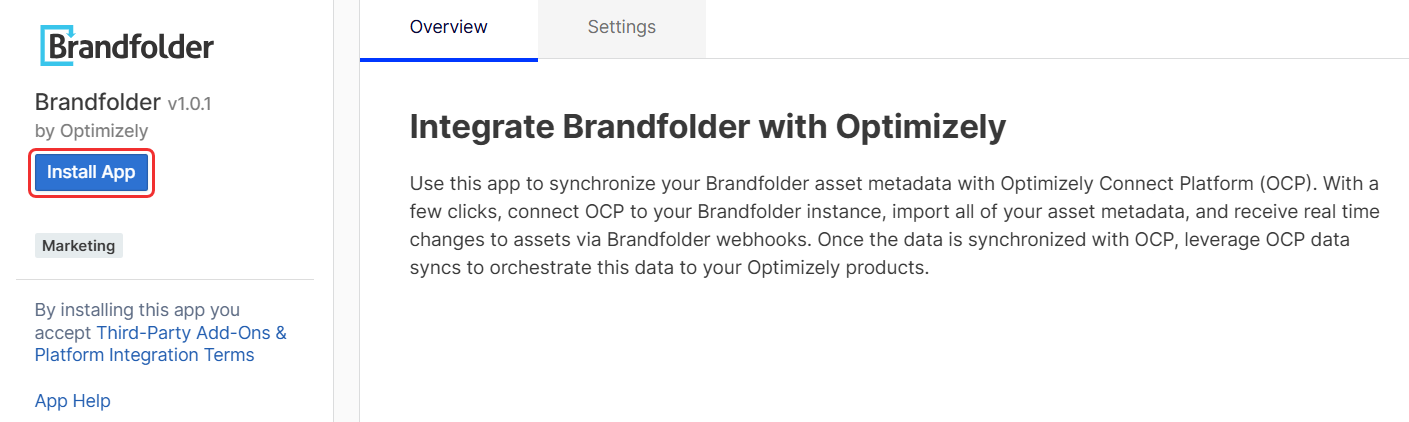 Brandfolder

Brandfolder v1.0.1
by Optimizely

Install App

Marketing

By installing this app you accept Third-Party Add-Ons & Platform Integration Terms

App Help

Overview

Settings

Integrate Brandfolder with Optimizely

Use this app to synchronize your Brandfolder asset metadata with Optimizely Connect Platform (OCP). With a few clicks, connect OCP to your Brandfolder instance, import all of your asset metadata, and receive real time changes to assets via Brandfolder webhooks. Once the data is synchronized with OCP, leverage OCP data syncs to orchestrate this data to your Optimizely products.